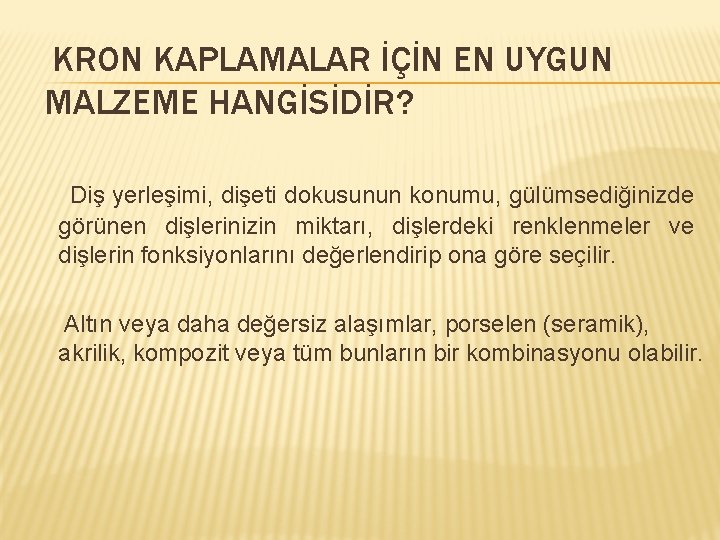 KRON KAPLAMALAR İÇİN EN UYGUN MALZEME HANGİSİDİR?

Diş yerleşimi, dişeti dokusunun konumu, gülümsediğinizde görünen dişlerinizin miktarı, dişlerdeki renklenmeler ve dişlerin fonksiyonlarını değerlendirip ona göre seçilir.

Altın veya daha değersiz alaşımlar, porselen (seramik), akrilik, kompozit veya tüm bunların bir kombinasyonu olabilir.